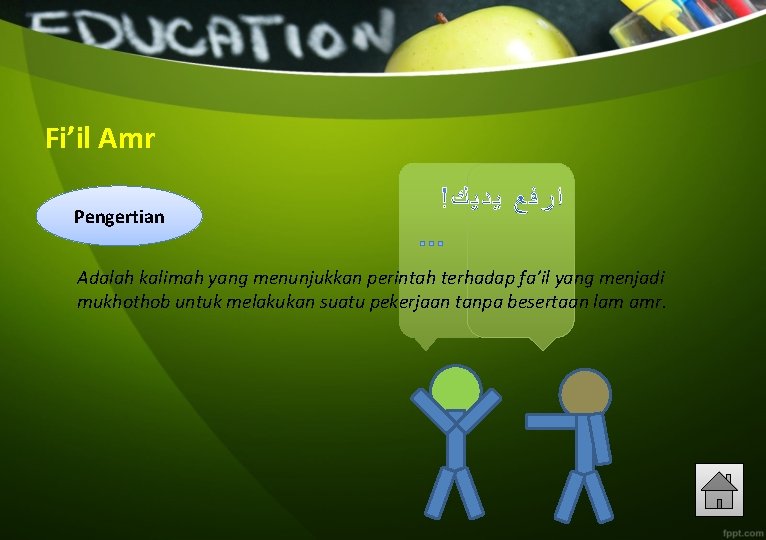 EDUCATION

Fi’il Amr

Pengertian

ارفع يديك!

...

Adalah kalimah yang menunjukkan perintah terhadap fa’il yang menjadi mukhothob untuk melakukan suatu pekerjaan tanpa besertaan lam amr.

fppt.com